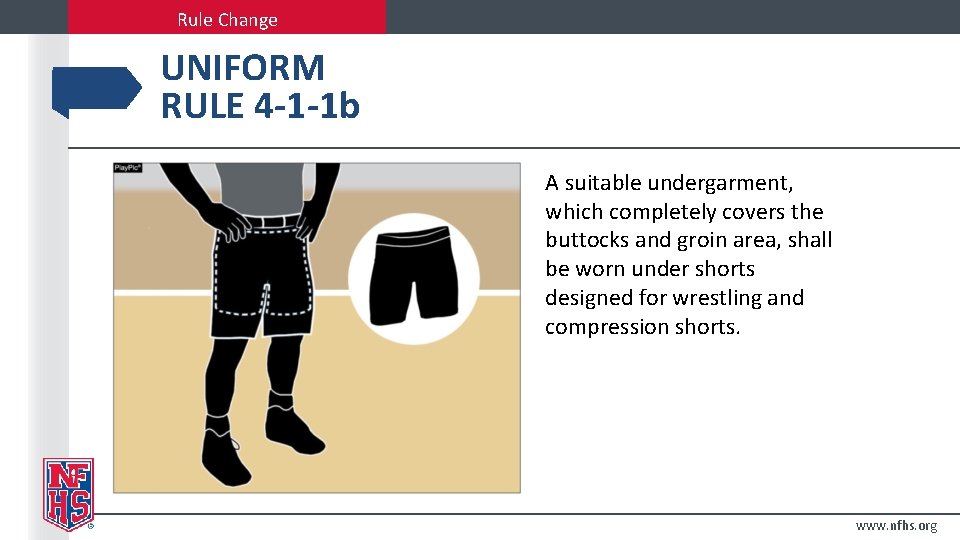 Rule Change

UNIFORM
RULE 4-1-1b

PlayPic®

A suitable undergarment, which completely covers the buttocks and groin area, shall be worn under shorts designed for wrestling and compression shorts.

NFHS

www.nfhs.org